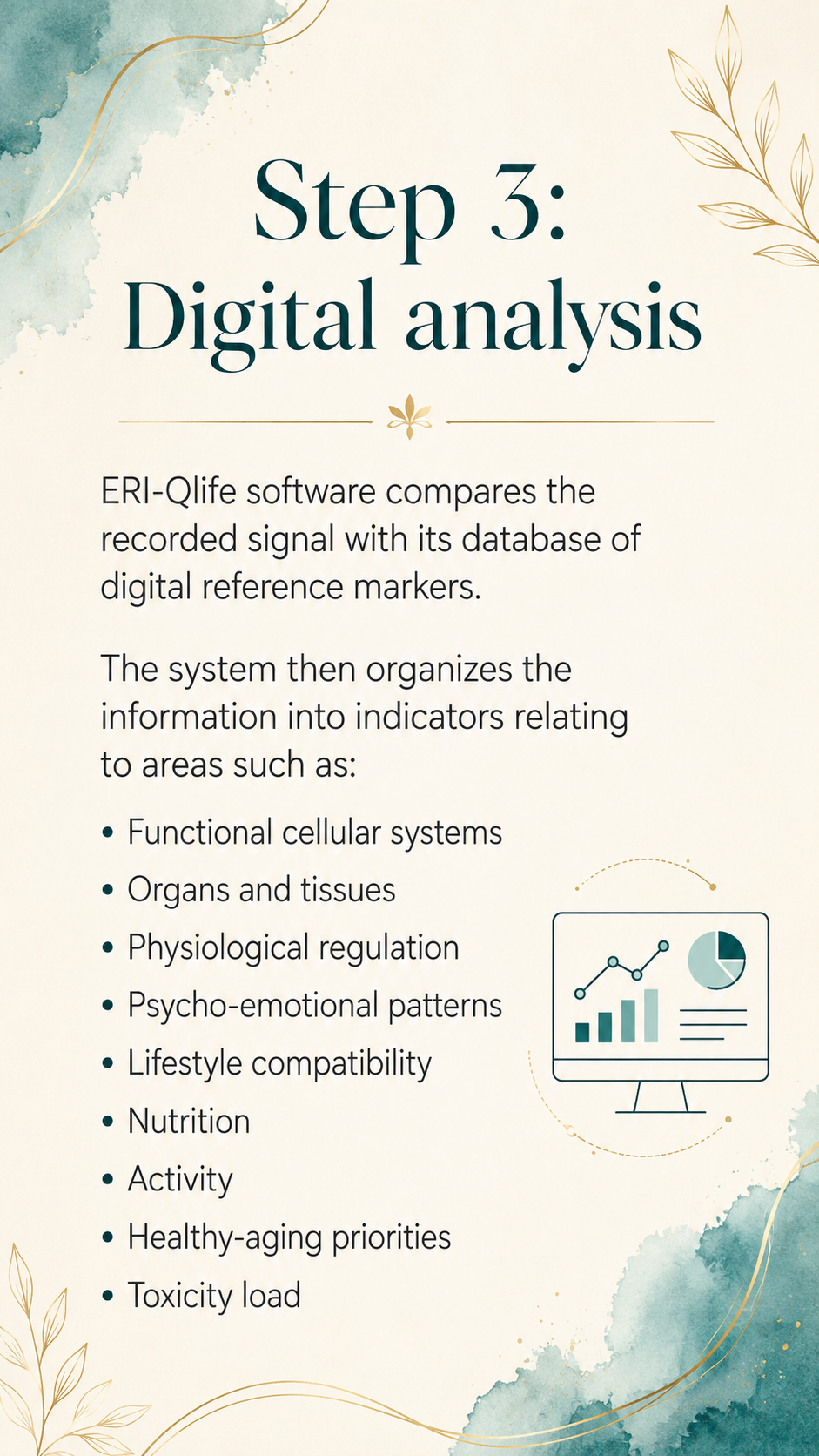 Step 3:
Digital analysis

ERI-Qlife software compares the recorded signal with its database of digital reference markers.

The system then organizes the information into indicators relating to areas such as:

• Functional cellular systems
• Organs and tissues
• Physiological regulation
• Psycho-emotional patterns
• Lifestyle compatibility
• Nutrition
• Activity
• Healthy-aging priorities
• Toxicity load